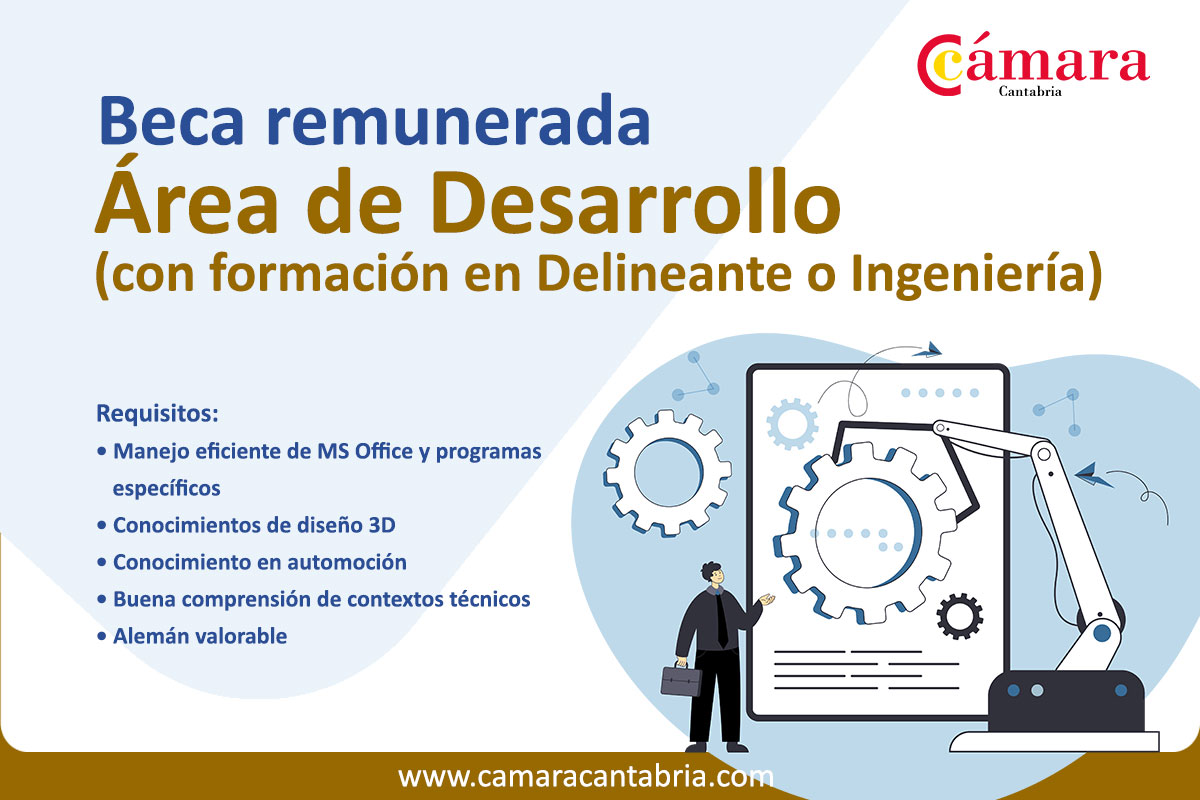 Cámara
Cantabria

Beca remunerada
Área de Desarrollo
(con formación en Delineante o Ingeniería)

Requisitos:
• Manejo eficiente de MS Office y programas específicos
• Conocimientos de diseño 3D
• Conocimiento en automoción
• Buena comprensión de contextos técnicos
• Alemán valorable

www.camaracantabria.com